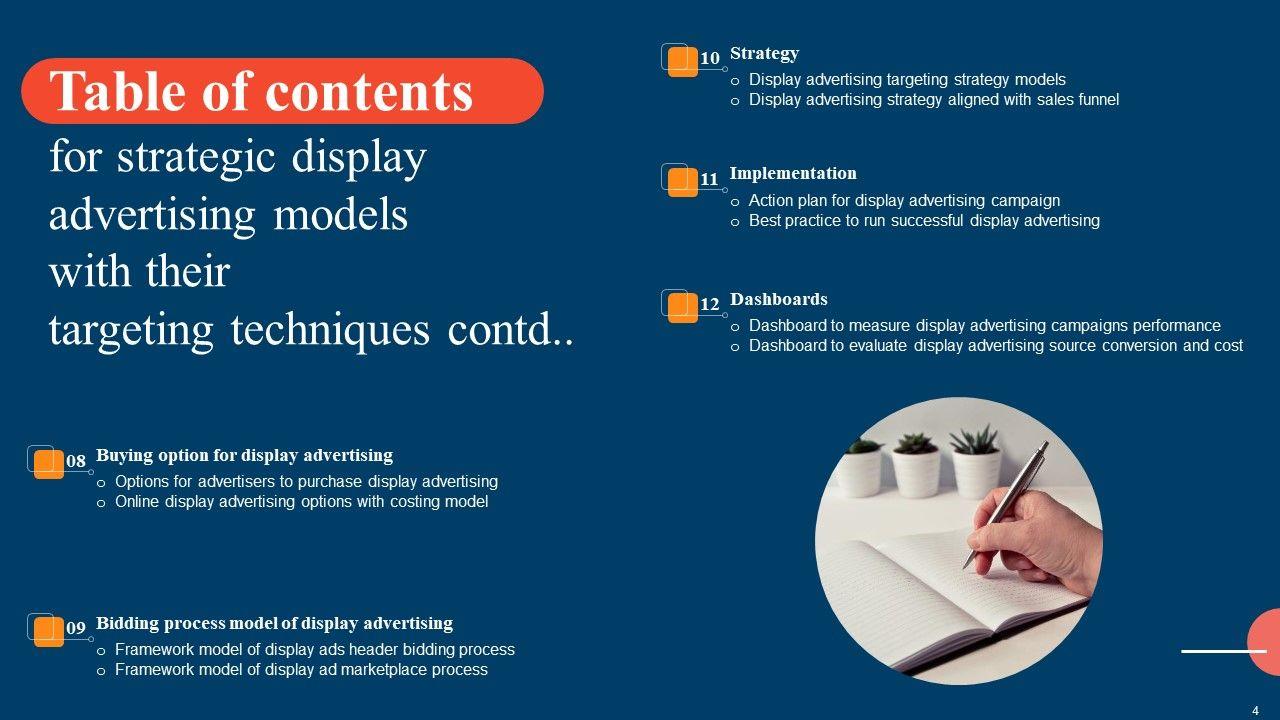 Table of contents

for strategic display advertising models with their targeting techniques contd..

08 Buying option for display advertising
o Options for advertisers to purchase display advertising
o Online display advertising options with costing model

09 Bidding process model of display advertising
o Framework model of display ads header bidding process
o Framework model of display ad marketplace process

10 Strategy
o Display advertising targeting strategy models
o Display advertising strategy aligned with sales funnel

11 Implementation
o Action plan for display advertising campaign
o Best practice to run successful display advertising

12 Dashboards
o Dashboard to measure display advertising campaigns performance
o Dashboard to evaluate display advertising source conversion and cost

4